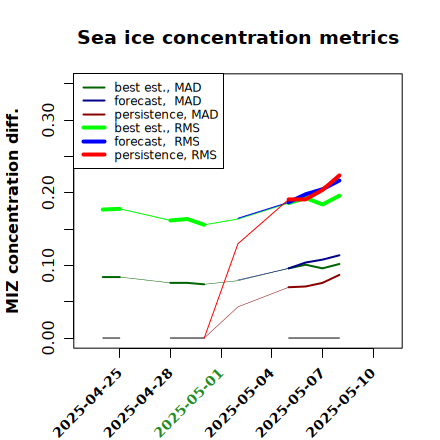 Sea ice concentration metrics

best est., MAD
forecast, MAD
persistence, MAD
best est., RMS
forecast, RMS
persistence, RMS

MIZ concentration diff.

0.00
0.10
0.20
0.30

2025-04-25
2025-04-28
2025-05-01
2025-05-04
2025-05-07
2025-05-10